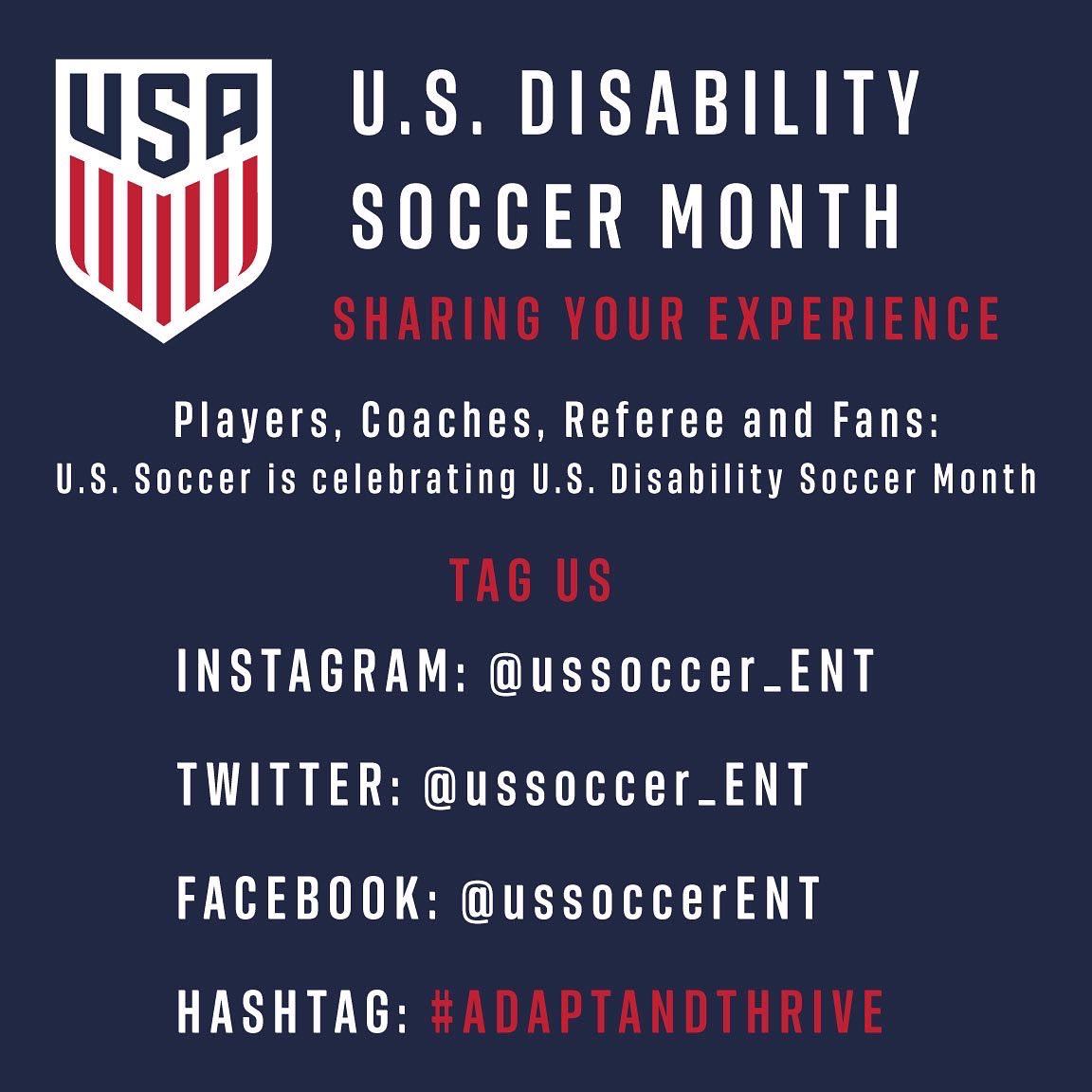 USA

U.S. DISABILITY SOCCER MONTH

SHARING YOUR EXPERIENCE

Players, Coaches, Referee and Fans:
U.S. Soccer is celebrating U.S. Disability Soccer Month

TAG US

INSTAGRAM: @ussoccer_ENT

TWITTER: @ussoccer_ENT

FACEBOOK: @ussoccerENT

HASHTAG: #ADAPTANDTHRIVE